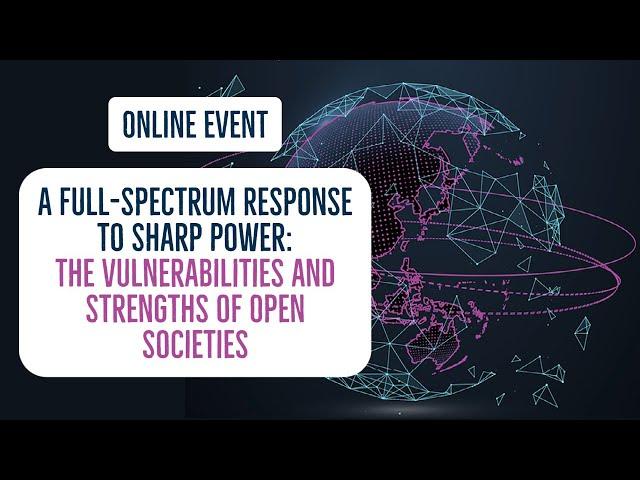 ONLINE EVENT

A FULL-SPECTRUM RESPONSE TO SHARP POWER: THE VULNERABILITIES AND STRENGTHS OF OPEN SOCIETIES